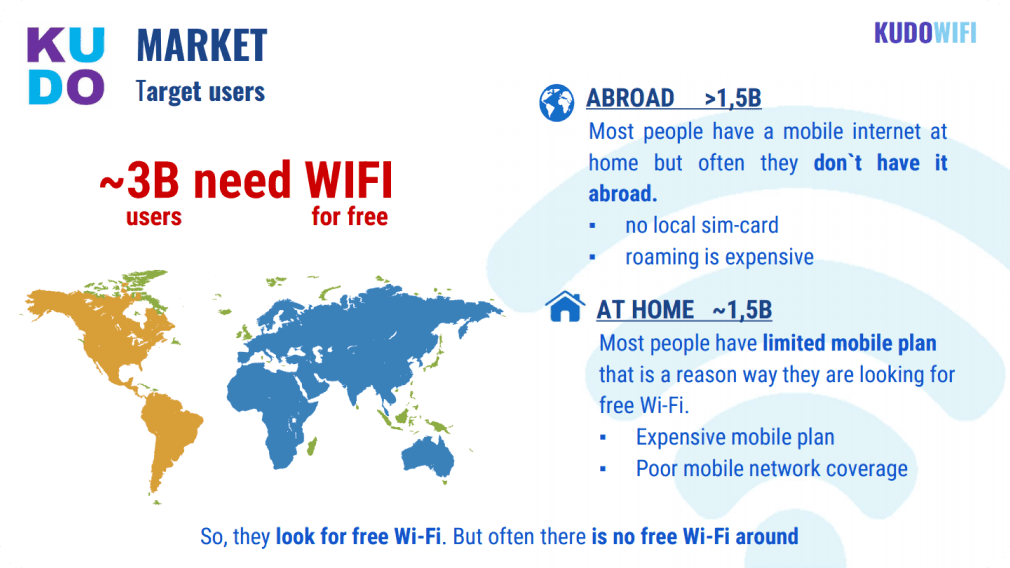 KU
DO

MARKET
Target users

KUDOWIFI

~3B need WIFI
users for free

ABROAD >1,5B
Most people have a mobile internet at home but often they don`t have it abroad.
▪ no local sim-card
▪ roaming is expensive

AT HOME ~1,5B
Most people have limited mobile plan that is a reason way they are looking for free Wi-Fi.
▪ Expensive mobile plan
▪ Poor mobile network coverage

So, they look for free Wi-Fi. But often there is no free Wi-Fi around